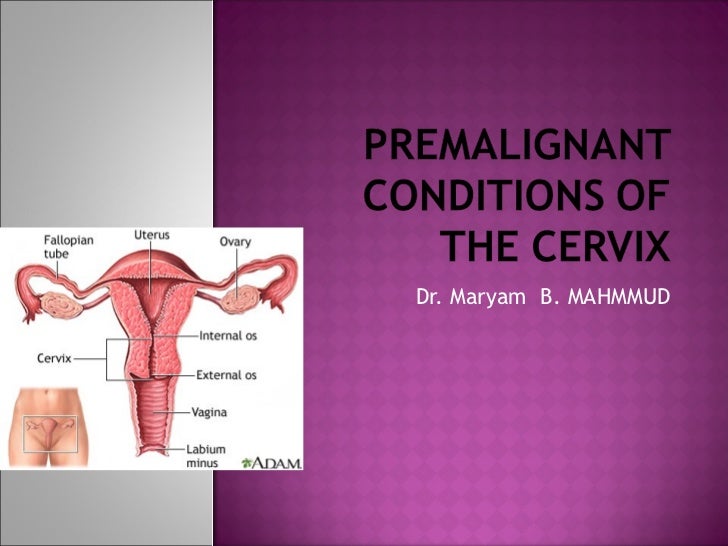 PREMALIGNANT CONDITIONS OF THE CERVIX

Dr. Maryam B. MAHMMUD

Fallopian tube
Uterus
Ovary
Internal os
Cervix
External os
Vagina
Labium minus
A.D.A.M.